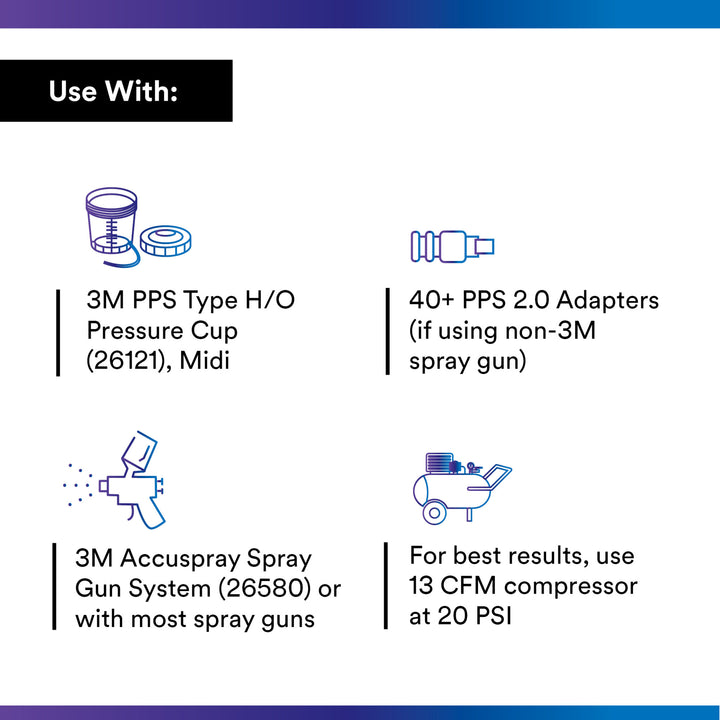 Use With:

3M PPS Type H/O Pressure Cup (26121), Midi

40+ PPS 2.0 Adapters (if using non-3M spray gun)

3M Accuspray Spray Gun System (26580) or with most spray guns

For best results, use 13 CFM compressor at 20 PSI